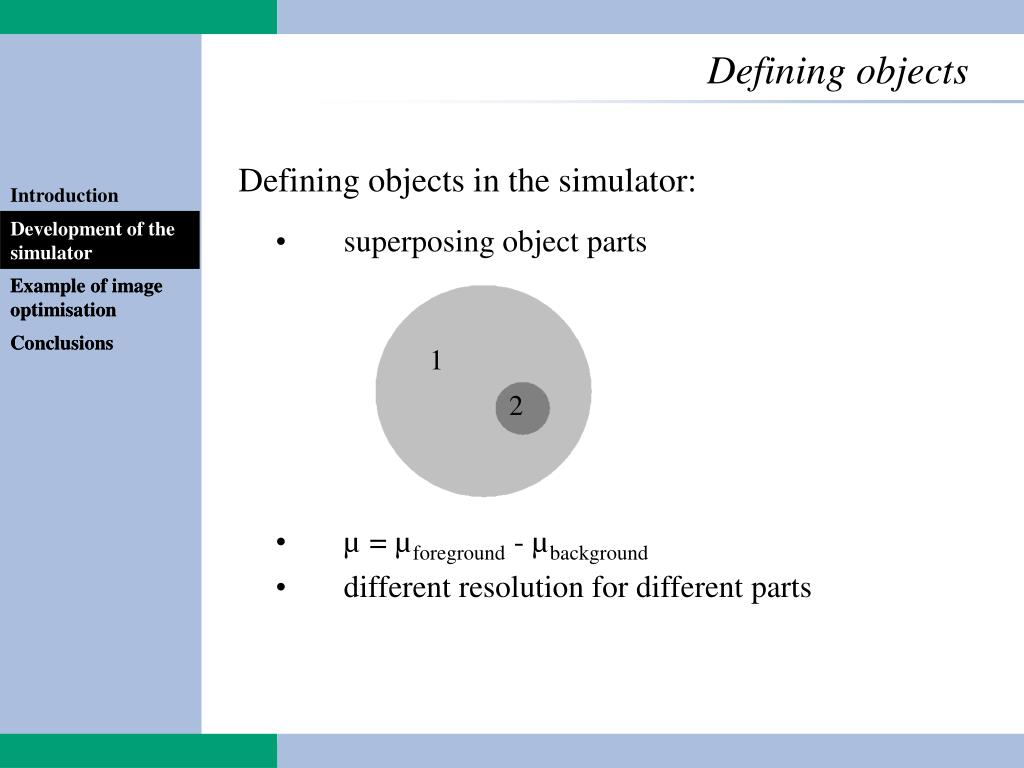 Defining objects

Introduction

Development of the simulator

Example of image optimisation

Conclusions

Defining objects in the simulator:

• superposing object parts

1

2

• $\mu = \mu_{foreground} - \mu_{background}$

• different resolution for different parts